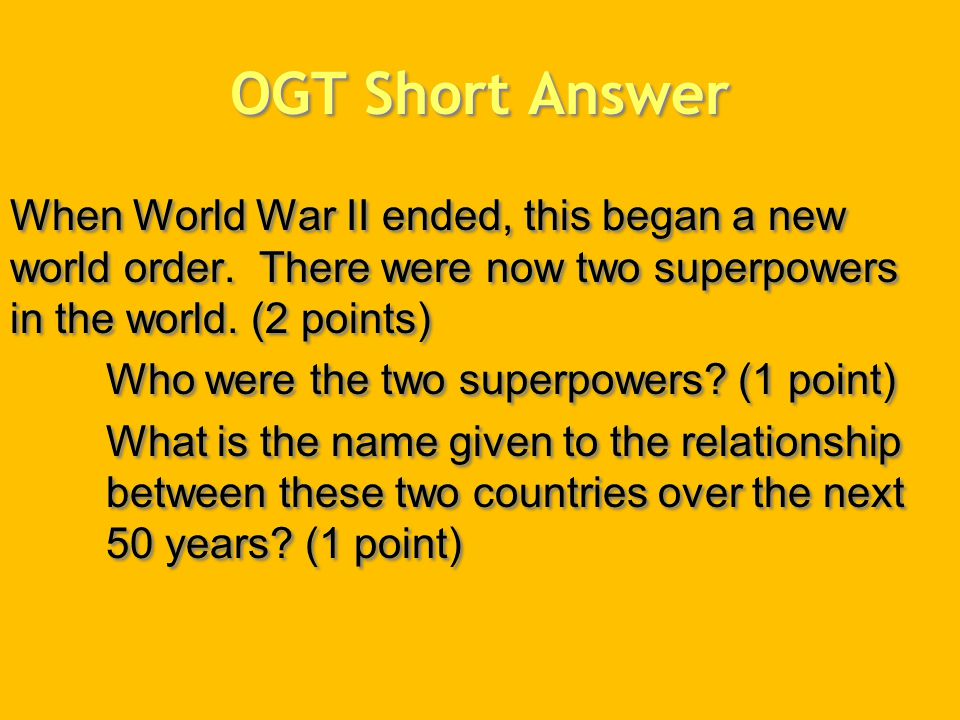 OGT Short Answer

When World War II ended, this began a new world order.  There were now two superpowers in the world. (2 points)

Who were the two superpowers? (1 point)

What is the name given to the relationship between these two countries over the next 50 years? (1 point)